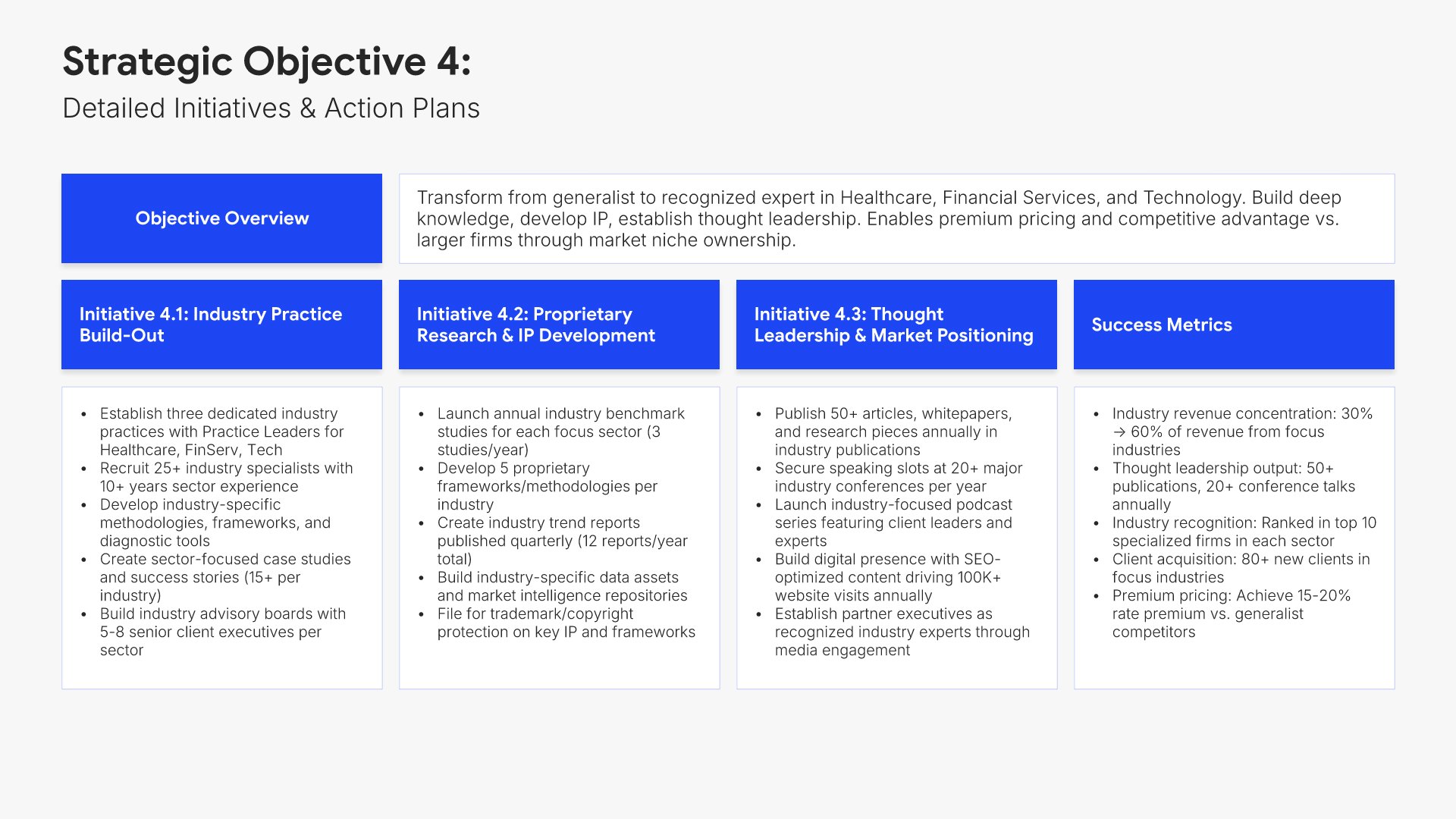 Strategic Objective 4:
Detailed Initiatives & Action Plans

Objective Overview

Transform from generalist to recognized expert in Healthcare, Financial Services, and Technology. Build deep knowledge, develop IP, establish thought leadership. Enables premium pricing and competitive advantage vs. larger firms through market niche ownership.

Initiative 4.1: Industry Practice Build-Out

- Establish three dedicated industry practices with Practice Leaders for Healthcare, FinServ, Tech
- Recruit 25+ industry specialists with 10+ years sector experience
- Develop industry-specific methodologies, frameworks, and diagnostic tools
- Create sector-focused case studies and success stories (15+ per industry)
- Build industry advisory boards with 5-8 senior client executives per sector

Initiative 4.2: Proprietary Research & IP Development

- Launch annual industry benchmark studies for each focus sector (3 studies/year)
- Develop 5 proprietary frameworks/methodologies per industry
- Create industry trend reports published quarterly (12 reports/year total)
- Build industry-specific data assets and market intelligence repositories
- File for trademark/copyright protection on key IP and frameworks

Initiative 4.3: Thought Leadership & Market Positioning

- Publish 50+ articles, whitepapers, and research pieces annually in industry publications
- Secure speaking slots at 20+ major industry conferences per year
- Launch industry-focused podcast series featuring client leaders and experts
- Build digital presence with SEO-optimized content driving 100K+ website visits annually
- Establish partner executives as recognized industry experts through media engagement

Success Metrics

- Industry revenue concentration: 30% → 60% of revenue from focus industries
- Thought leadership output: 50+ publications, 20+ conference talks annually
- Industry recognition: Ranked in top 10 specialized firms in each sector
- Client acquisition: 80+ new clients in focus industries
- Premium pricing: Achieve 15-20% rate premium vs. generalist competitors